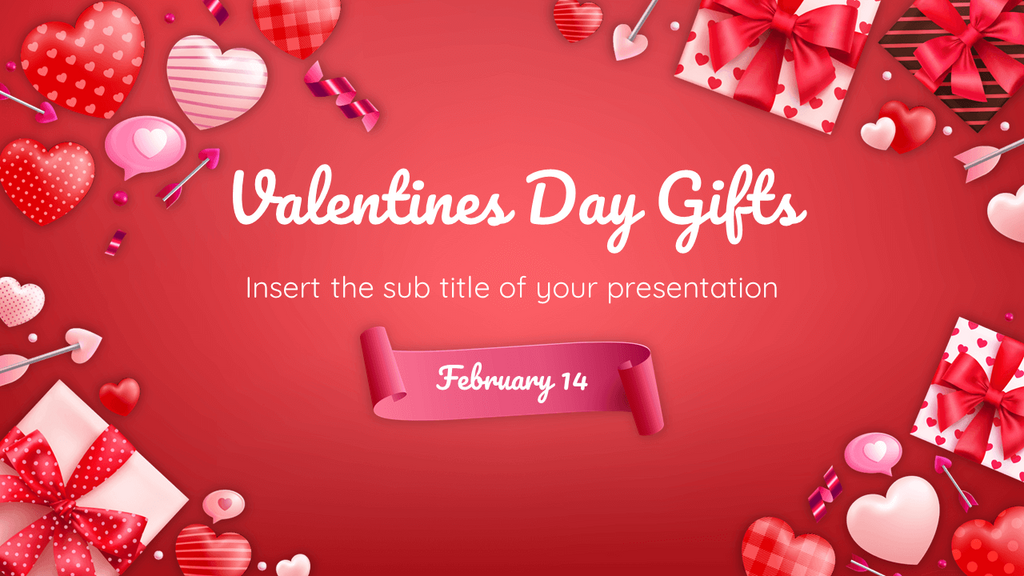 Valentines Day Gifts

Insert the sub title of your presentation

February 14